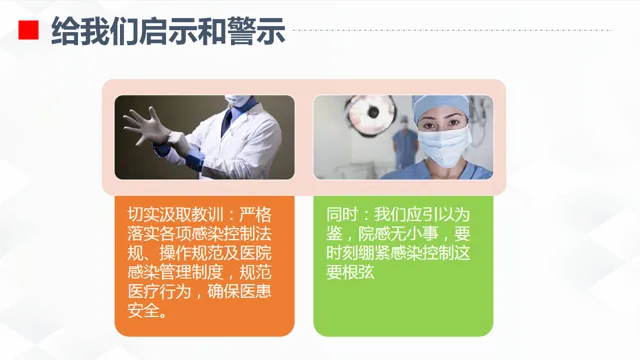 给我们启示和警示

切实汲取教训：严格落实各项感染控制法规、操作规范及医院感染管理制度，规范医疗行为，确保医患安全。

同时：我们应引以为鉴，院感无小事，要时刻绷紧感染控制这要根弦